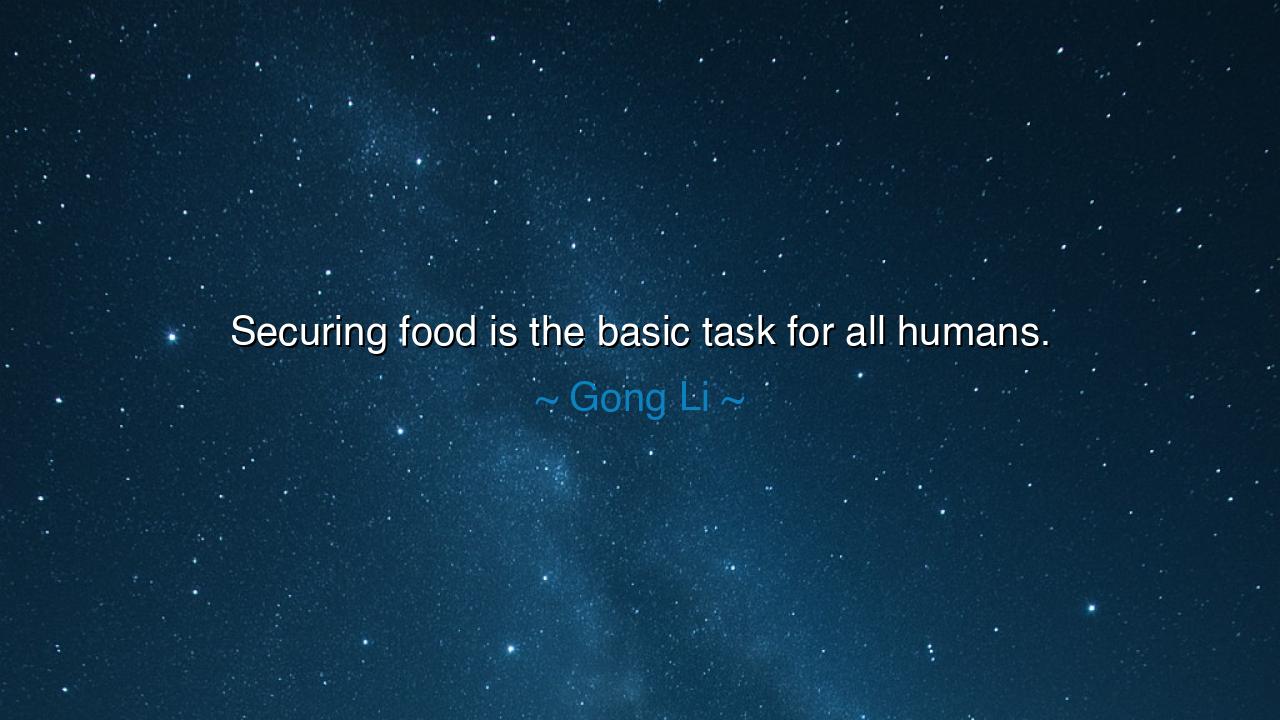 Securing food is the basic task for all humans.

~ Gong Li ~